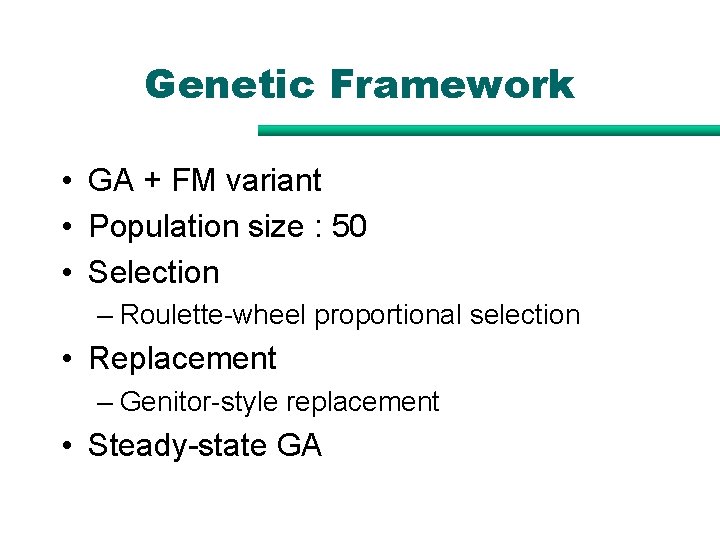 Genetic Framework

• GA + FM variant
• Population size : 50
• Selection
– Roulette-wheel proportional selection
• Replacement
– Genitor-style replacement
• Steady-state GA